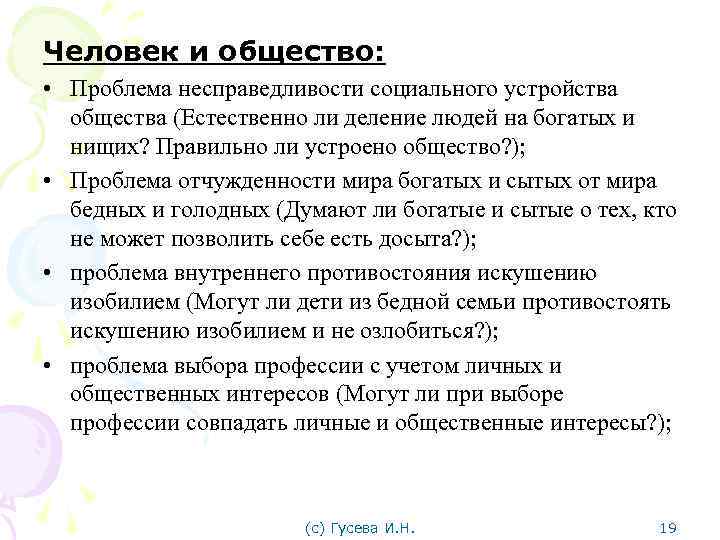 Человек и общество:

• Проблема несправедливости социального устройства общества (Естественно ли деление людей на богатых и нищих? Правильно ли устроено общество?);

• Проблема отчужденности мира богатых и сытых от мира бедных и голодных (Думают ли богатые и сытые о тех, кто не может позволить себе есть досыта?);

• проблема внутреннего противостояния искушению изобилием (Могут ли дети из бедной семьи противостоять искушению изобилием и не озлобиться?);

• проблема выбора профессии с учетом личных и общественных интересов (Могут ли при выборе профессии совпадать личные и общественные интересы?);

(с) Гусева И.Н.

19